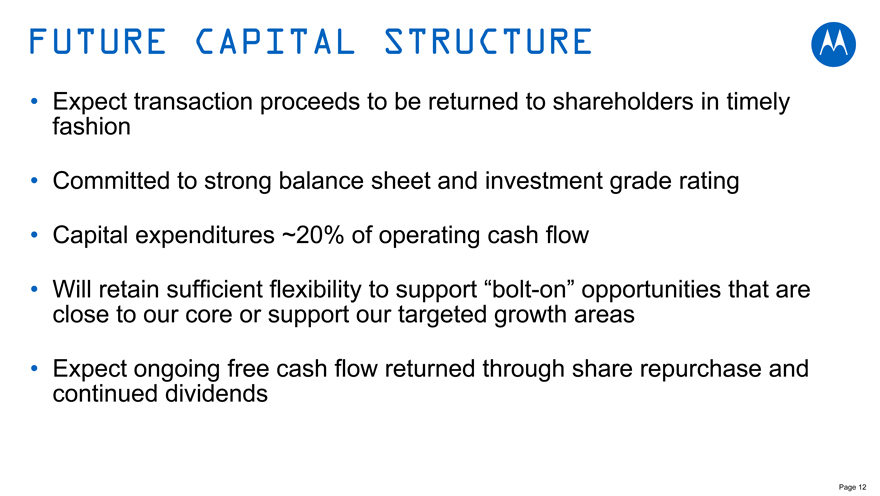 FUTURE CAPITAL STRUCTURE

• Expect transaction proceeds to be returned to shareholders in timely fashion

• Committed to strong balance sheet and investment grade rating

• Capital expenditures ~20% of operating cash flow

• Will retain sufficient flexibility to support “bolt-on” opportunities that are close to our core or support our targeted growth areas

• Expect ongoing free cash flow returned through share repurchase and continued dividends

Page 12